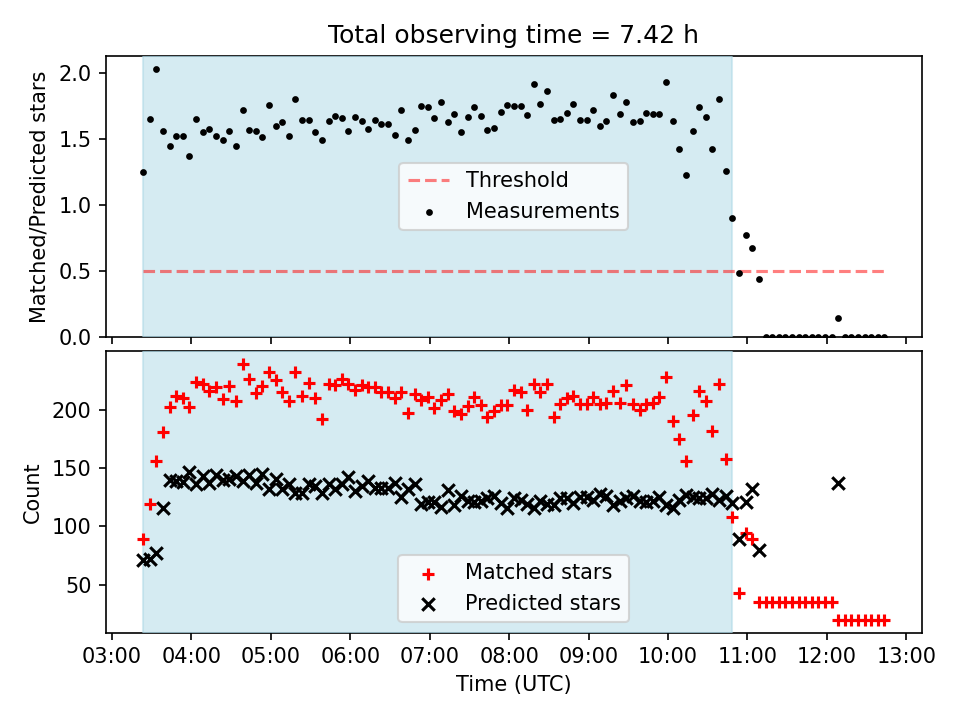 Total observing time = 7.42 h

Matched/Predicted stars

2.0
1.5
1.0
0.5
0.0

Threshold
Measurements

Count

200
150
100
50

Matched stars
Predicted stars

03:00 04:00 05:00 06:00 07:00 08:00 09:00 10:00 11:00 12:00 13:00

Time (UTC)